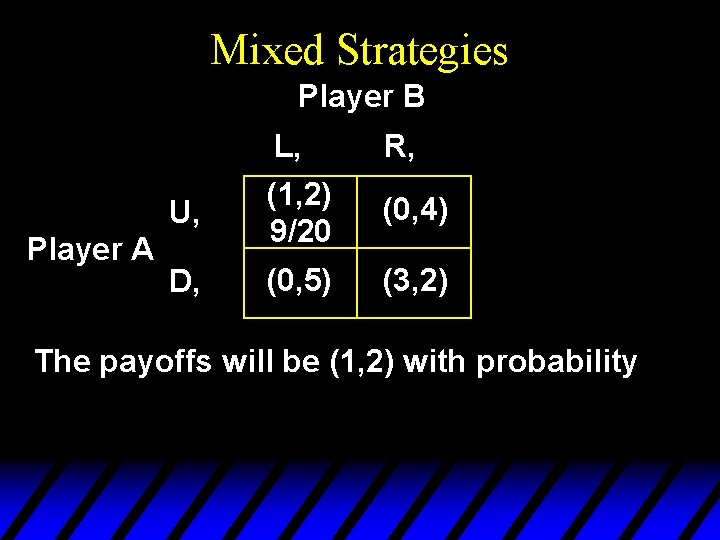 Mixed Strategies

Player B

| | | L, | R, |
|---|---|---|---|
| Player A | U, | (1,2) 9/20 | (0,4) |
| | D, | (0,5) | (3,2) |

The payoffs will be (1,2) with probability